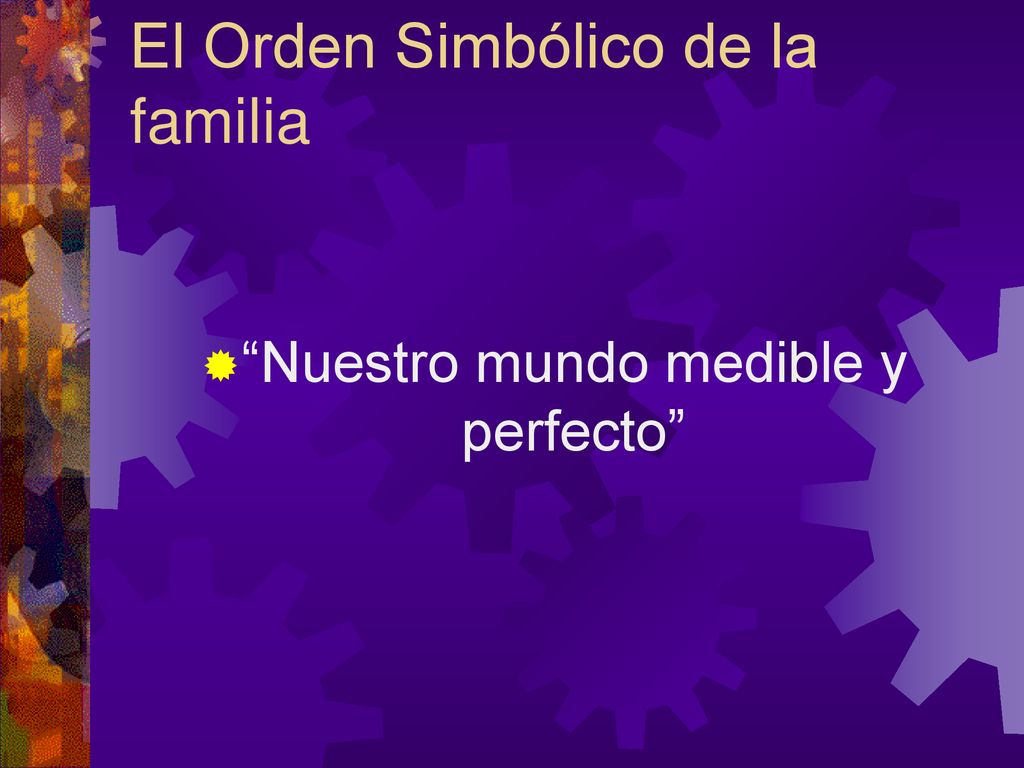 El Orden Simbólico de la familia

“Nuestro mundo medible y perfecto”